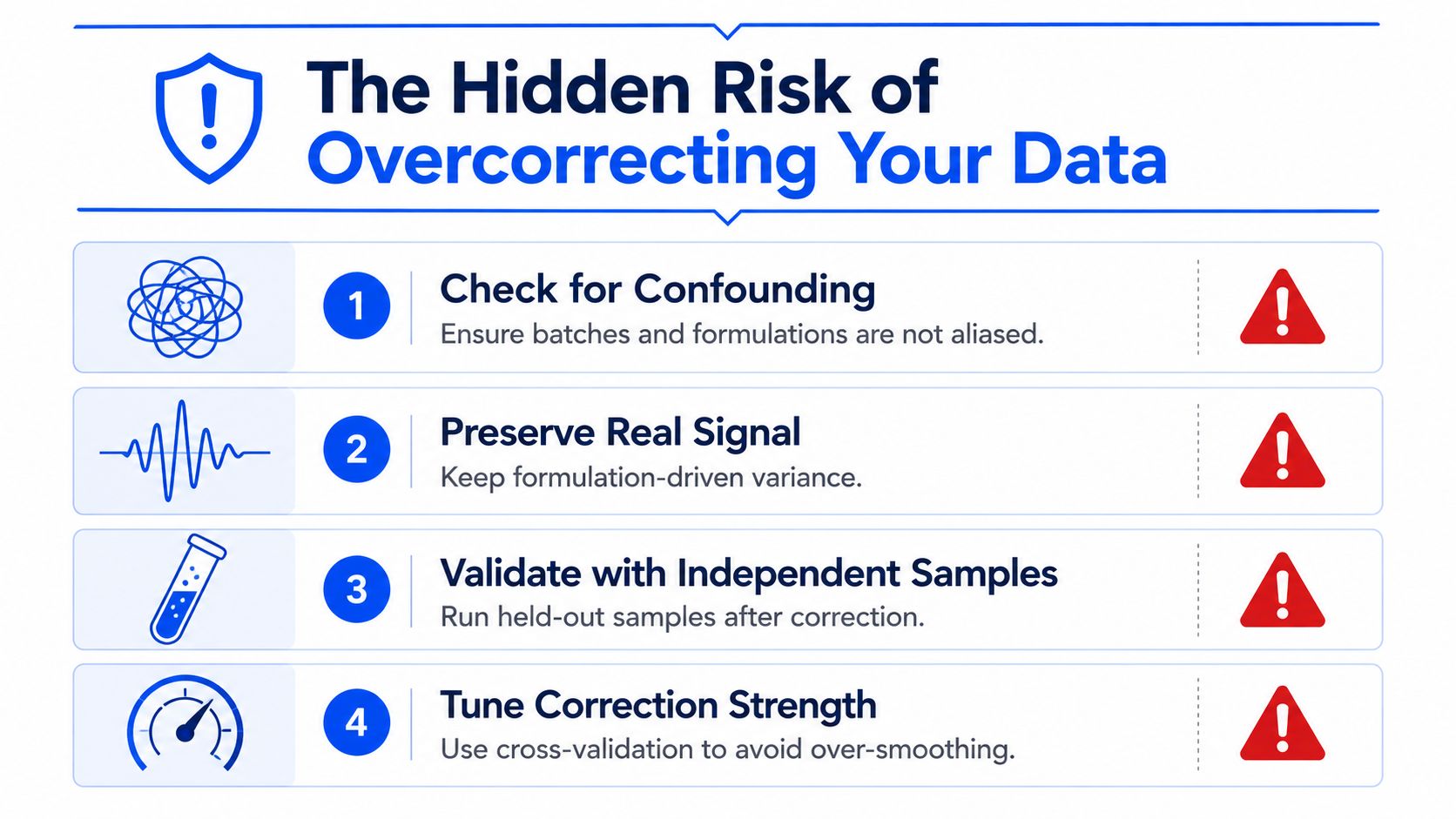 The Hidden Risk of
Overcorrecting Your Data

1 Check for Confounding
Ensure batches and formulations are not aliased.

2 Preserve Real Signal
Keep formulation-driven variance.

3 Validate with Independent Samples
Run held-out samples after correction.

4 Tune Correction Strength
Use cross-validation to avoid over-smoothing.